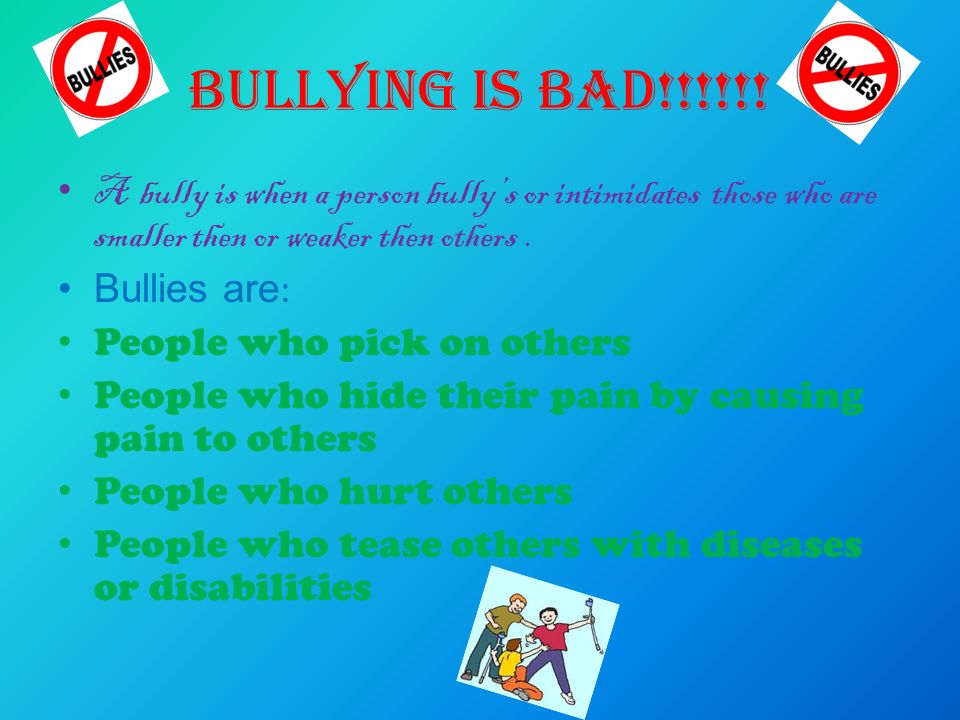 BULLIES

BULLYING IS BAD!!!!!!

BULLIES

• A bully is when a person bully's or intimidates those who are smaller then or weaker then others .
• Bullies are:
• People who pick on others
• People who hide their pain by causing pain to others
• People who hurt others
• People who tease others with diseases or disabilities